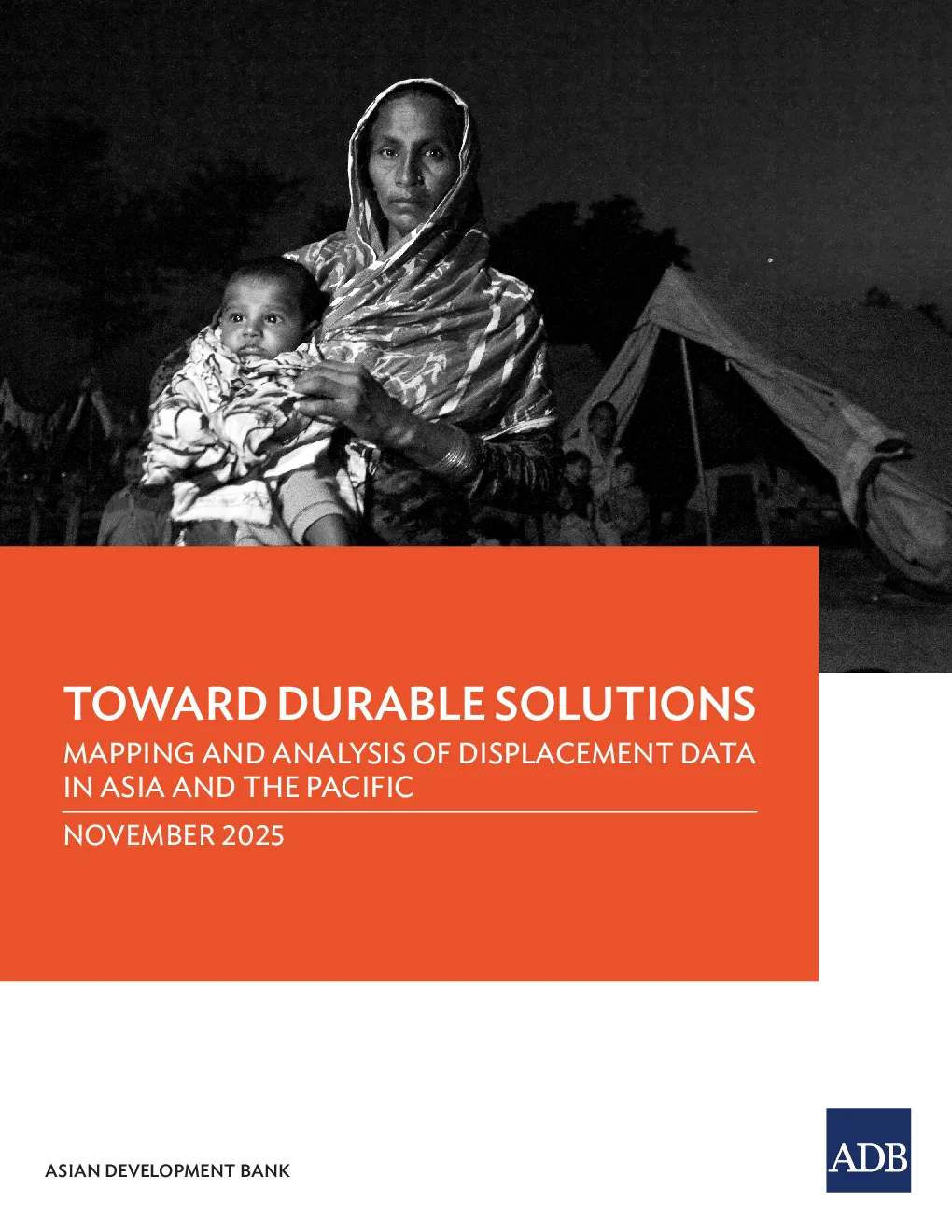 TOWARD DURABLE SOLUTIONS

MAPPING AND ANALYSIS OF DISPLACEMENT DATA IN ASIA AND THE PACIFIC

NOVEMBER 2025

ASIAN DEVELOPMENT BANK

ADB